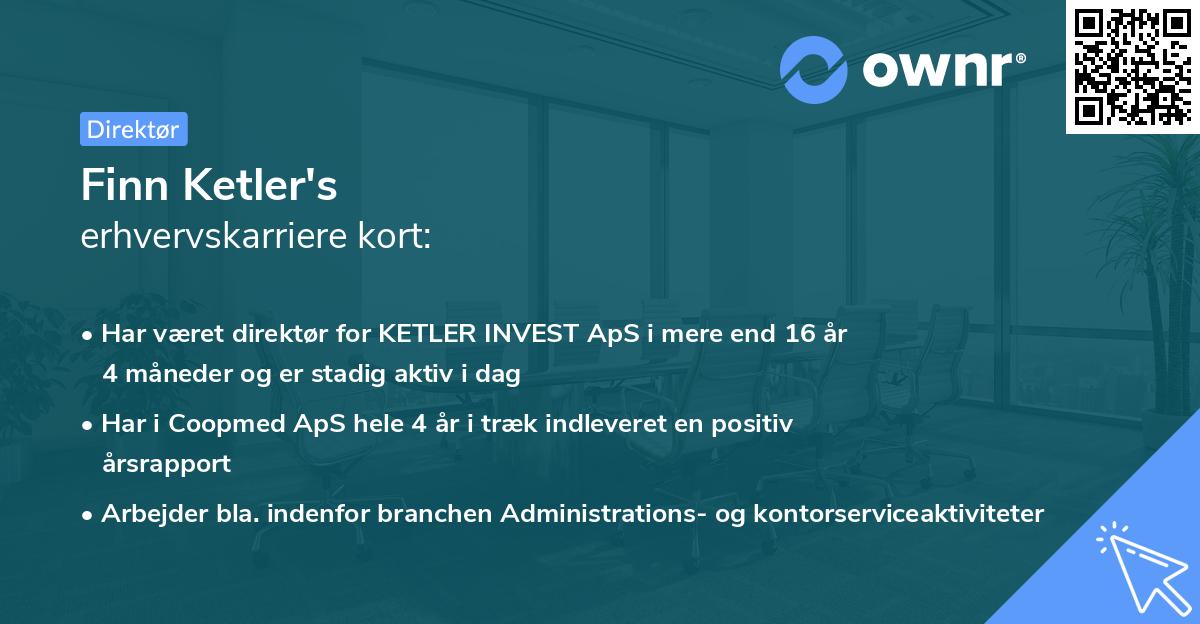 ownr®

Direktør

Finn Ketler's
erhvervskarriere kort:

• Har været direktør for KETLER INVEST ApS i mere end 16 år 4 måneder og er stadig aktiv i dag
• Har i Coopmed ApS hele 4 år i træk indleveret en positiv årsrapport
• Arbejder bla. indenfor branchen Administrations- og kontorserviceaktiviteter